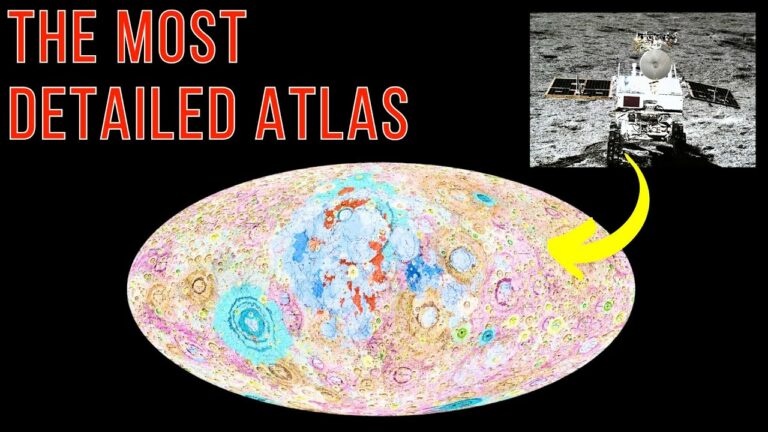 THE MOST DETAILED ATLAS